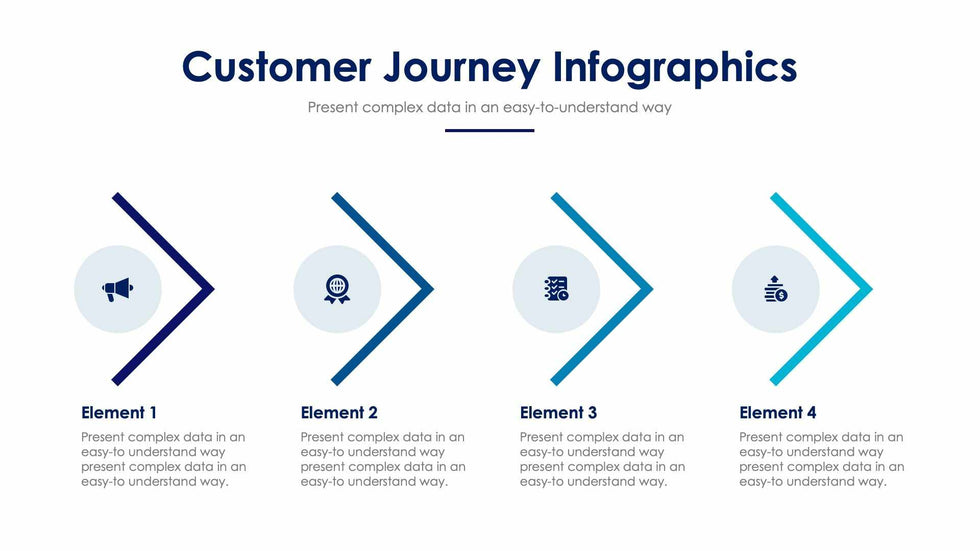 Customer Journey Infographics

Present complex data in an easy-to-understand way

Element 1

Present complex data in an easy-to understand way present complex data in an easy-to understand way.

Element 2

Present complex data in an easy-to understand way present complex data in an easy-to understand way.

Element 3

Present complex data in an easy-to understand way present complex data in an easy-to understand way.

Element 4

Present complex data in an easy-to understand way present complex data in an easy-to understand way.